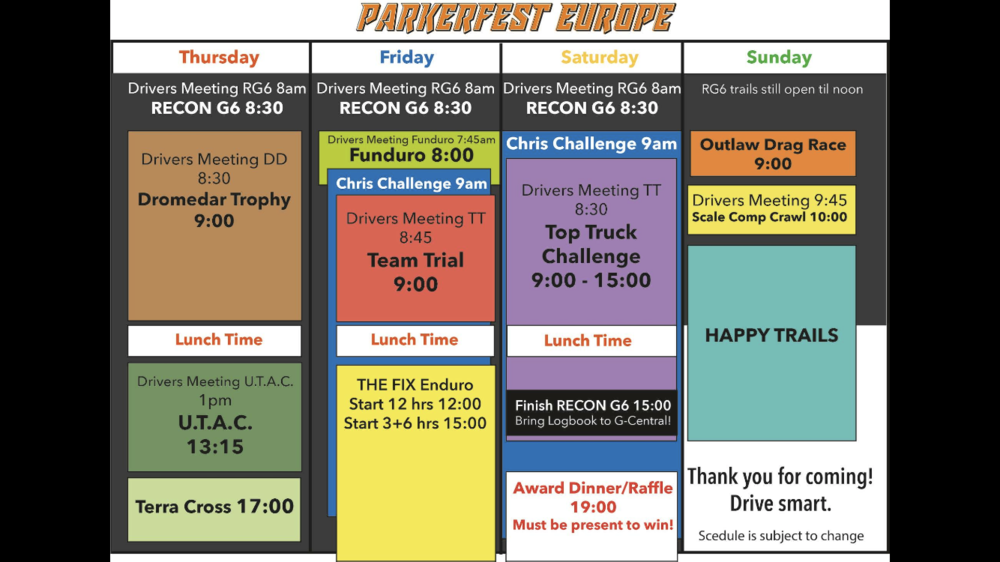 PARKERFEST EUROPE

Thursday

Drivers Meeting RG6 8am
RECON G6 8:30

Drivers Meeting DD 8:30
Dromedar Trophy 9:00

Lunch Time

Drivers Meeting U.T.A.C. 1pm
U.T.A.C. 13:15

Terra Cross 17:00

Friday

Drivers Meeting RG6 8am
RECON G6 8:30

Drivers Meeting Funduro 7:45am
Funduro 8:00

Chris Challenge 9am

Drivers Meeting TT 8:45
Team Trial 9:00

Lunch Time

THE FIX Enduro
Start 12 hrs 12:00
Start 3+6 hrs 15:00

Saturday

Drivers Meeting RG6 8am
RECON G6 8:30

Chris Challenge 9am

Drivers Meeting TT 8:30
Top Truck Challenge 9:00 - 15:00

Lunch Time

Finish RECON G6 15:00
Bring Logbook to G-Central!

Award Dinner/Raffle 19:00
Must be present to win!

Sunday

RG6 trails still open til noon

Outlaw Drag Race 9:00

Drivers Meeting 9:45
Scale Comp Crawl 10:00

HAPPY TRAILS

Thank you for coming!
Drive smart.

Scedule is subject to change